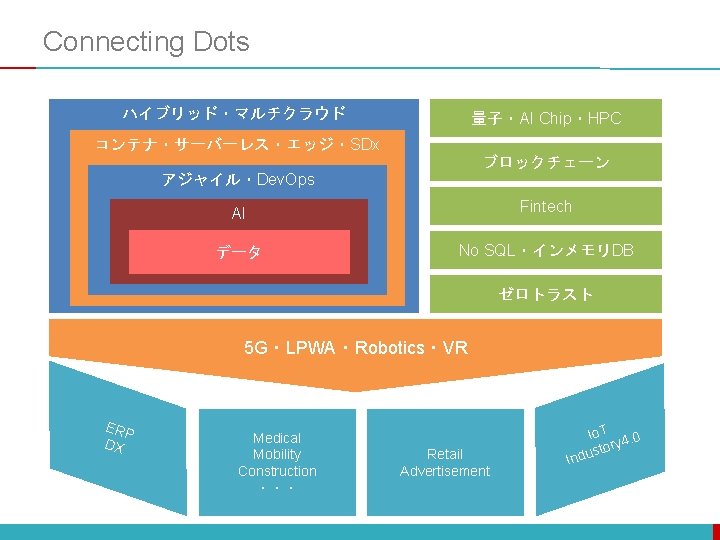 Connecting Dots

ハイブリッド・マルチクラウド

コンテナ・サーバーレス・エッジ・SDx

アジャイル・DevOps

AI

データ

量子・AI Chip・HPC

ブロックチェーン

Fintech

No SQL・インメモリDB

ゼロトラスト

5G・LPWA・Robotics・VR

ERP
DX

Medical
Mobility
Construction
・・・

Retail
Advertisement

IoT
Industory4.0